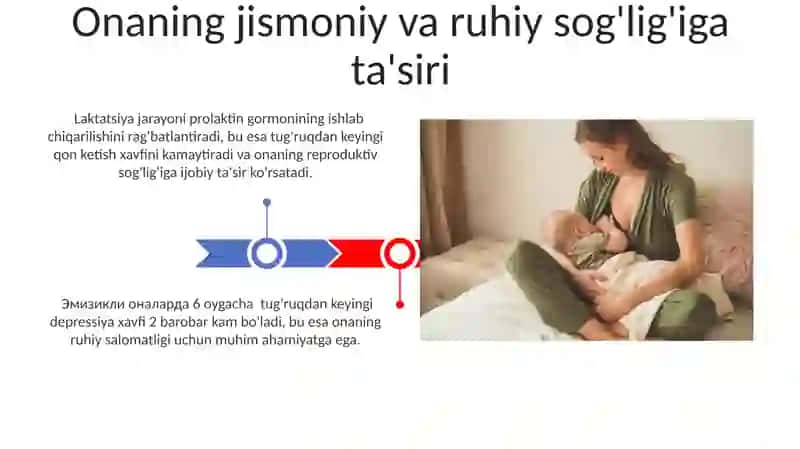 Onaning jismoniy va ruhiy sog'lig'iga ta'siri

Laktatsiya jarayoni prolaktin gormonining ishlab chiqarilishini rag'batlantiradi, bu esa tug'ruqdan keyingi qon ketish xavfini kamaytiradi va onaning reproduktiv sog'lig'iga ijobiy ta'sir ko'rsatadi.

Эмизикли оналарда 6 oygacha tug'ruqdan keyingi depressiya xavfi 2 barobar kam bo'ladi, bu esa onaning ruhiy salomatligi uchun muhim ahamiyatga ega.